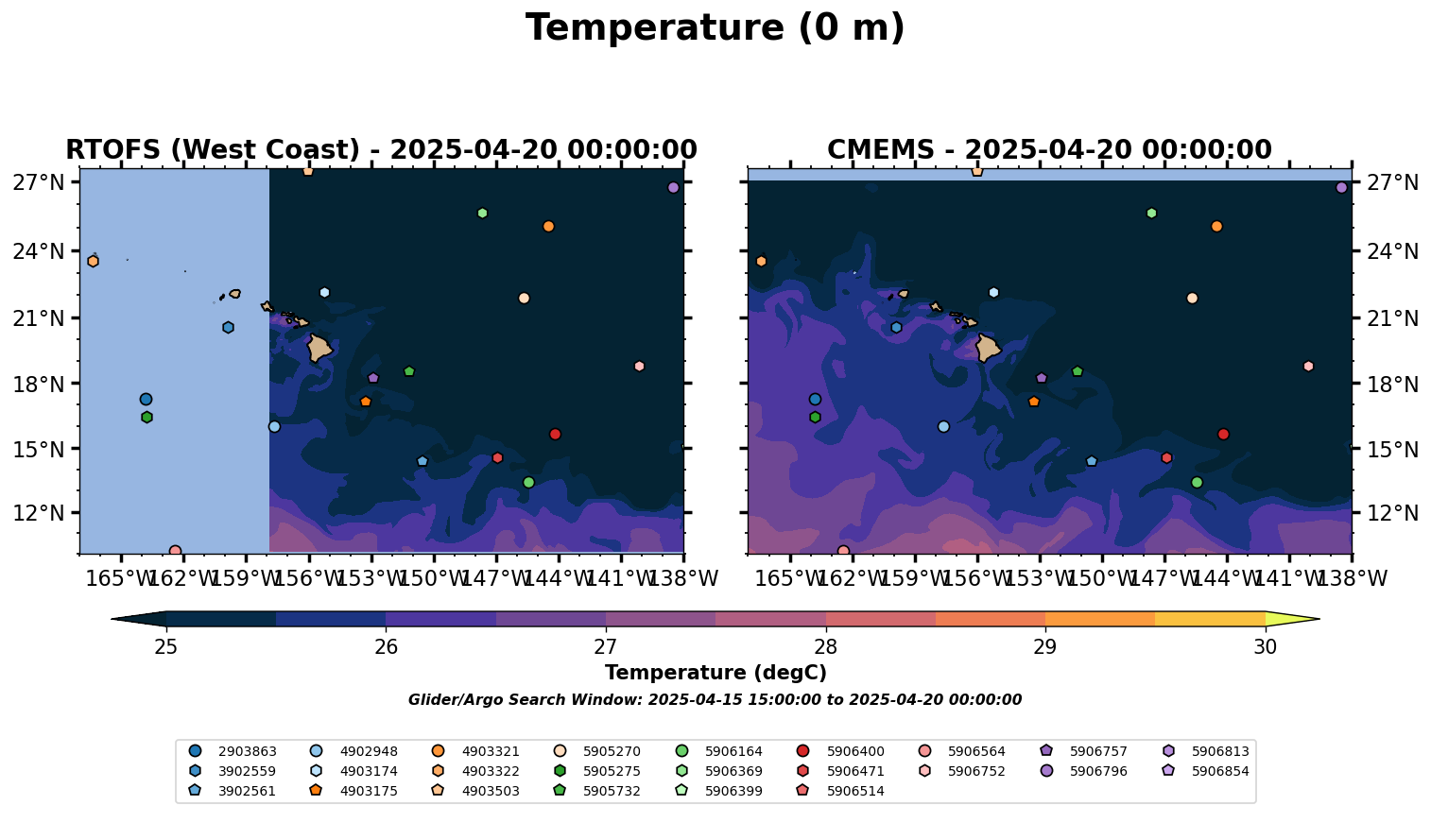 Temperature (0 m)

RTOFS (West Coast) - 2025-04-20 00:00:00

27°N
24°N
21°N
18°N
15°N
12°N

165°W 162°W 159°W 156°W 153°W 150°W 147°W 144°W 141°W 138°W

CMEMS - 2025-04-20 00:00:00

27°N
24°N
21°N
18°N
15°N
12°N

165°W 162°W 159°W 156°W 153°W 150°W 147°W 144°W 141°W 138°W

25 26 27 28 29 30

Temperature (degC)

Glider/Argo Search Window: 2025-04-15 15:00:00 to 2025-04-20 00:00:00

2903863
3902559
3902561
4902948
4903174
4903175
4903321
4903322
4903503
5905270
5905275
5905732
5906164
5906369
5906399
5906400
5906471
5906514
5906564
5906752
5906757
5906796
5906813
5906854